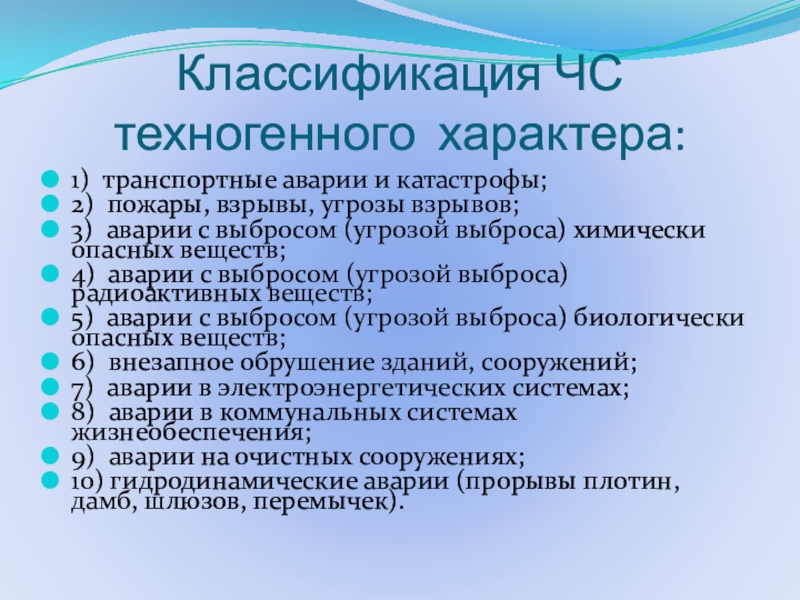 Классификация ЧС техногенного характера:

1) транспортные аварии и катастрофы;
2) пожары, взрывы, угрозы взрывов;
3) аварии с выбросом (угрозой выброса) химически опасных веществ;
4) аварии с выбросом (угрозой выброса) радиоактивных веществ;
5) аварии с выбросом (угрозой выброса) биологически опасных веществ;
6) внезапное обрушение зданий, сооружений;
7) аварии в электроэнергетических системах;
8) аварии в коммунальных системах жизнеобеспечения;
9) аварии на очистных сооружениях;
10) гидродинамические аварии (прорывы плотин, дамб, шлюзов, перемычек).